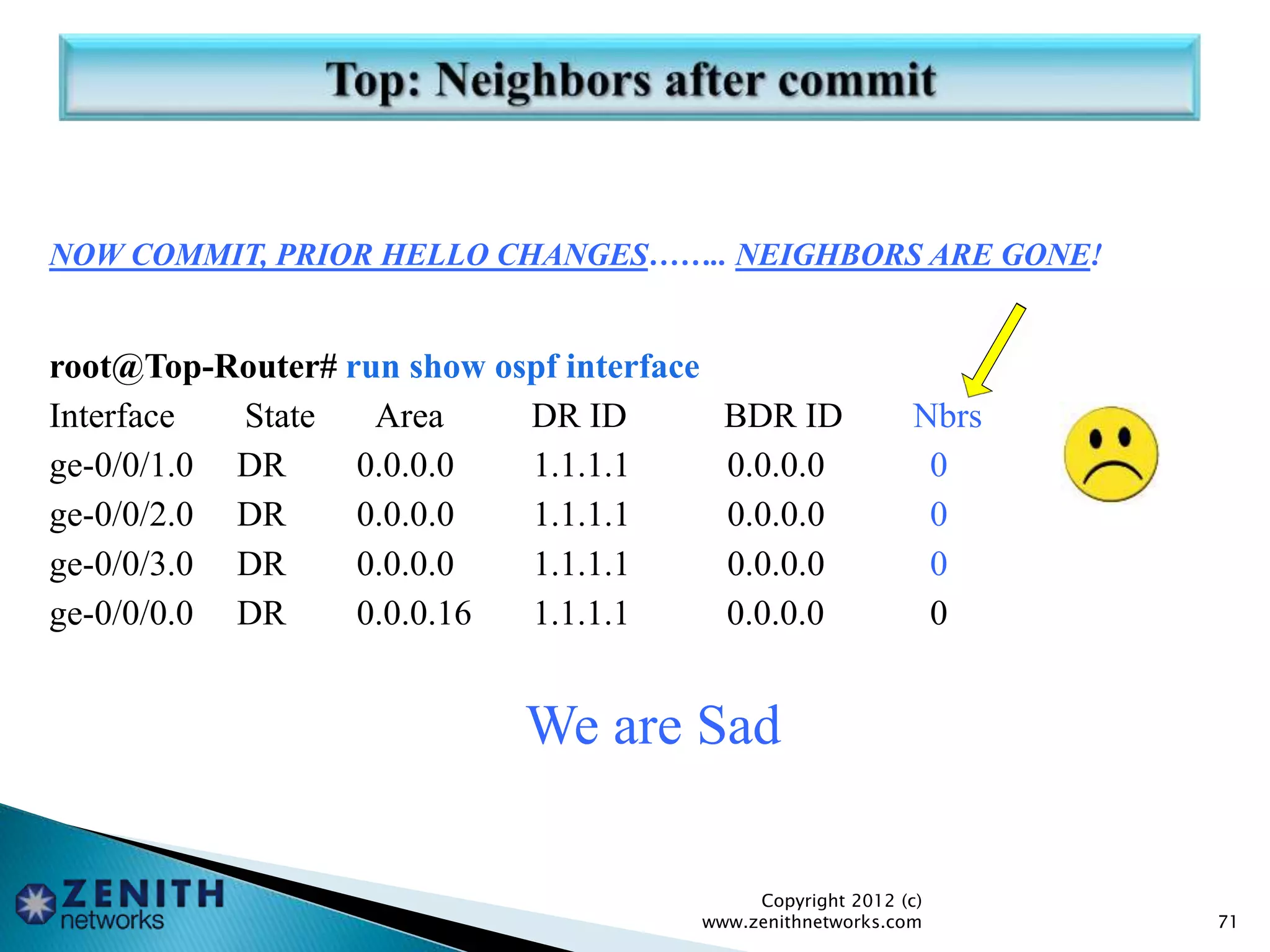 Top: Neighbors after commit

NOW COMMIT, PRIOR HELLO CHANGES…….. NEIGHBORS ARE GONE!

root@Top-Router# run show ospf interface

| Interface | State | Area | DR ID | BDR ID | Nbrs |
|---|---|---|---|---|---|
| ge-0/0/1.0 | DR | 0.0.0.0 | 1.1.1.1 | 0.0.0.0 | 0 |
| ge-0/0/2.0 | DR | 0.0.0.0 | 1.1.1.1 | 0.0.0.0 | 0 |
| ge-0/0/3.0 | DR | 0.0.0.0 | 1.1.1.1 | 0.0.0.0 | 0 |
| ge-0/0/0.0 | DR | 0.0.0.16 | 1.1.1.1 | 0.0.0.0 | 0 |

We are Sad

ZENITH networks

Copyright 2012 (c)
www.zenithnetworks.com

71